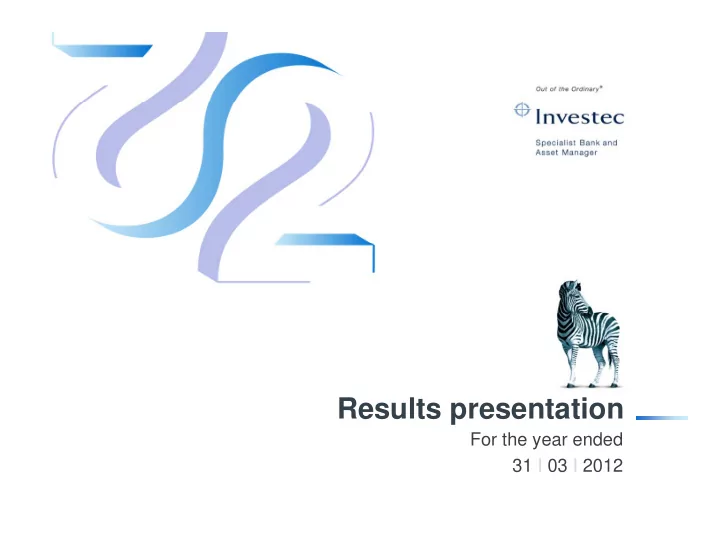 Out of the Ordinary®

Investec

Specialist Bank and Asset Manager

Results presentation

For the year ended

31 | 03 | 2012